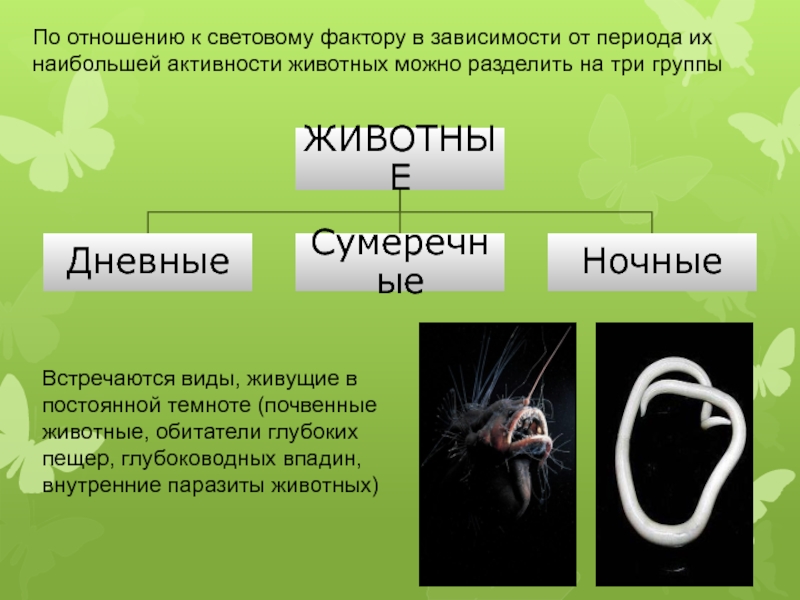 По отношению к световому фактору в зависимости от периода их наибольшей активности животных можно разделить на три группы

ЖИВОТНЫЕ

Дневные

Сумеречные

Ночные

Встречаются виды, живущие в постоянной темноте (почвенные животные, обитатели глубоких пещер, глубоководных впадин, внутренние паразиты животных)